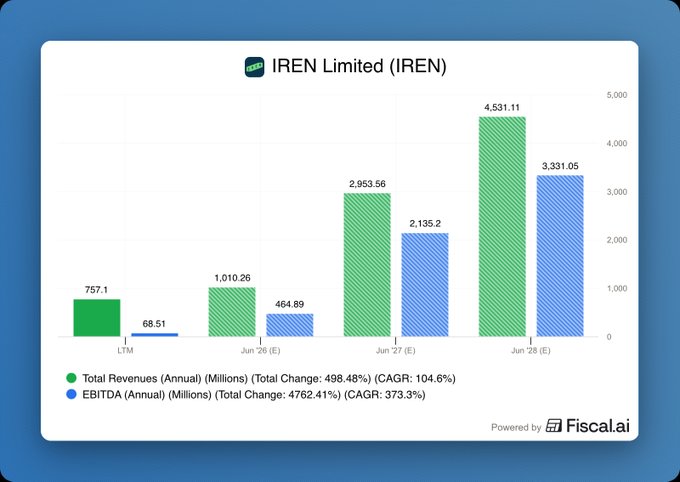 IREN Limited (IREN)

5,000
4,000
3,000
2,000
1,000
0

757.1
68.51
1,010.26
464.89
2,953.56
2,135.2
4,531.11
3,331.05

LTM
Jun '26 (E)
Jun '27 (E)
Jun '28 (E)

Total Revenues (Annual) (Millions) (Total Change: 498.48%) (CAGR: 104.6%)
EBITDA (Annual) (Millions) (Total Change: 4762.41%) (CAGR: 373.3%)

Powered by Fiscal.ai